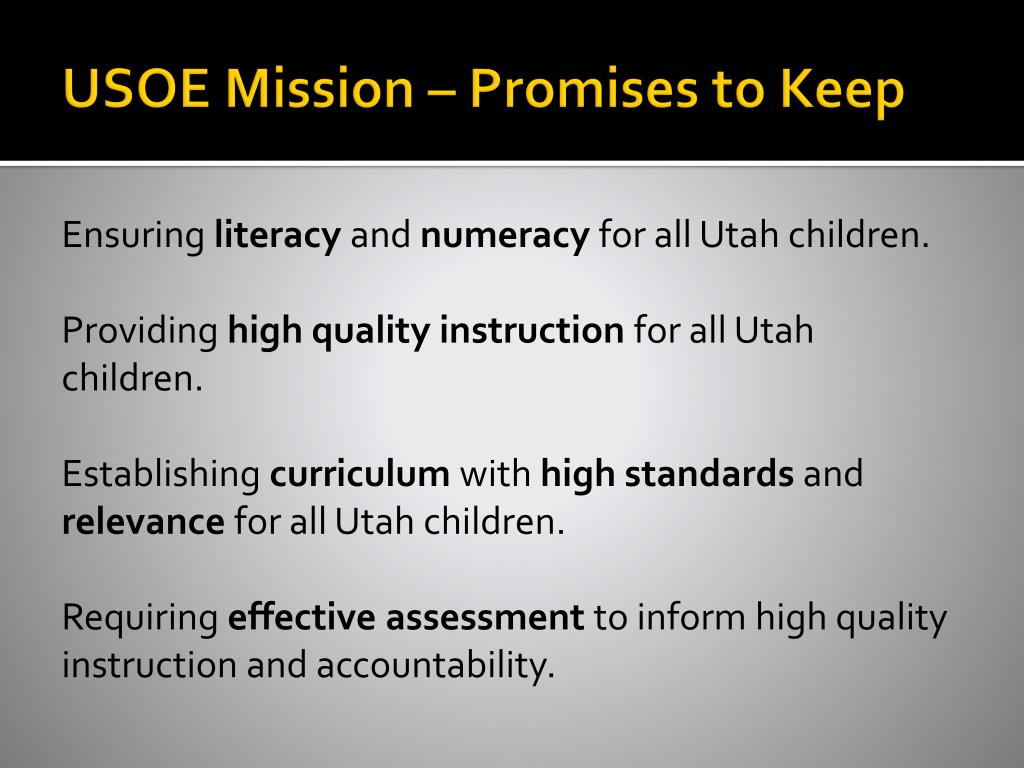 USOE Mission – Promises to Keep

Ensuring literacy and numeracy for all Utah children.

Providing high quality instruction for all Utah children.

Establishing curriculum with high standards and relevance for all Utah children.

Requiring effective assessment to inform high quality instruction and accountability.